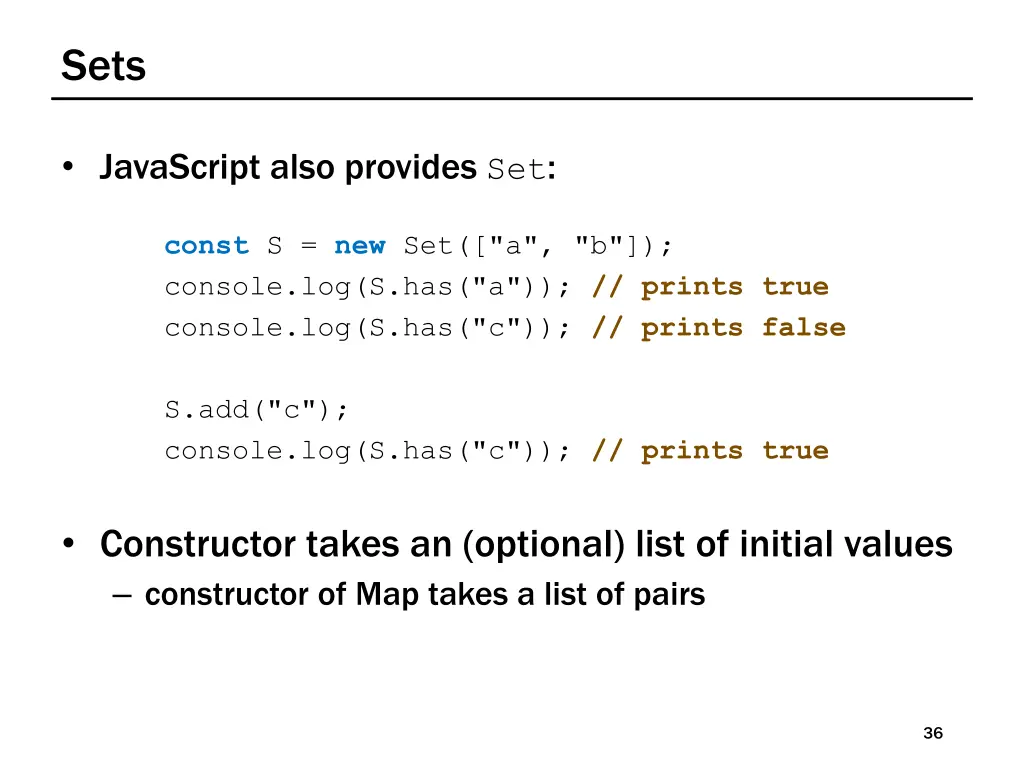 Sets

• JavaScript also provides Set:

const S = new Set(["a", "b"]);
console.log(S.has("a")); // prints true
console.log(S.has("c")); // prints false

S.add("c");
console.log(S.has("c")); // prints true

• Constructor takes an (optional) list of initial values
– constructor of Map takes a list of pairs

36